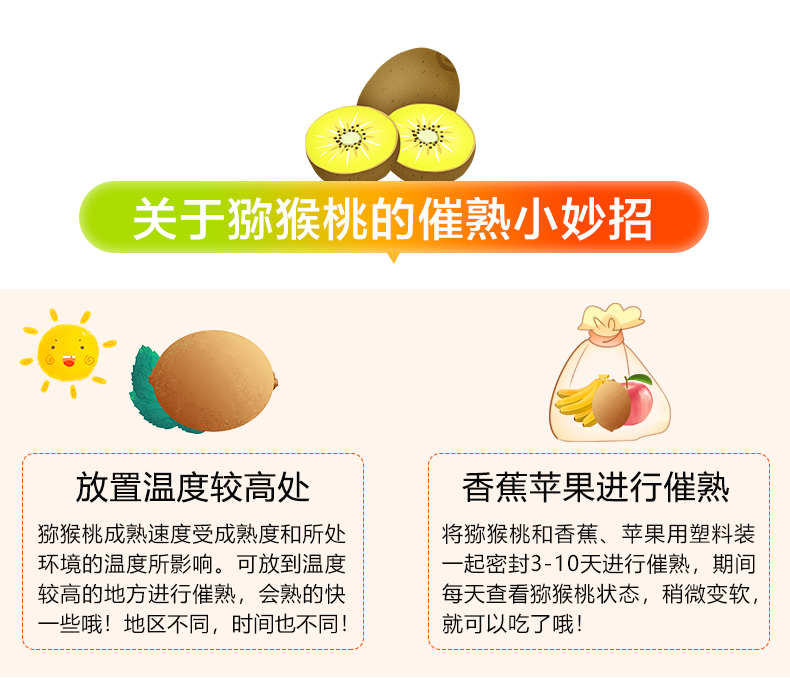 关于猕猴桃的催熟小妙招

放置温度较高处

猕猴桃成熟速度受成熟度和所处环境的温度所影响。可放到温度较高的地方进行催熟，会熟的快一些哦！地区不同，时间也不同！

香蕉苹果进行催熟

将猕猴桃和香蕉、苹果用塑料装一起密封3-10天进行催熟，期间每天查看猕猴桃状态，稍微变软，就可以吃了哦！